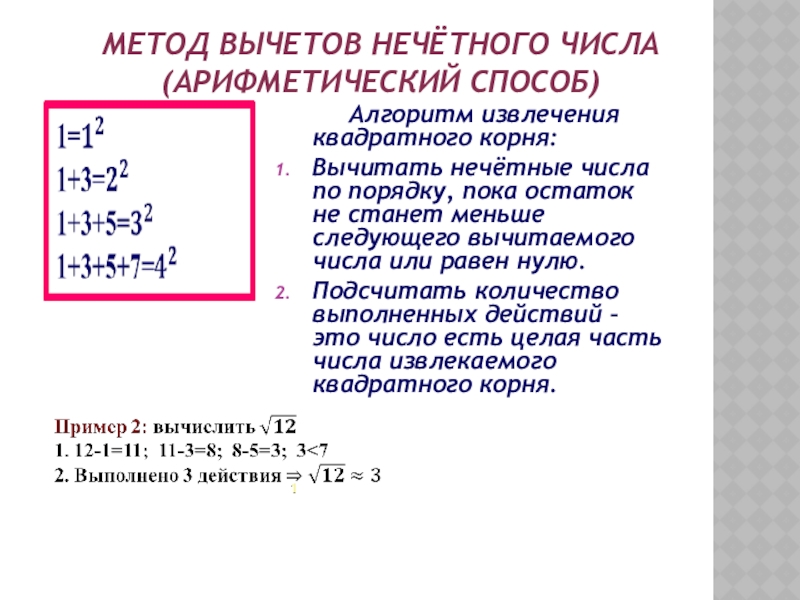 МЕТОД ВЫЧЕТОВ НЕЧЁТНОГО ЧИСЛА (АРИФМЕТИЧЕСКИЙ СПОСОБ)

$1=1^2$
$1+3=2^2$
$1+3+5=3^2$
$1+3+5+7=4^2$

Алгоритм извлечения квадратного корня:

1. Вычитать нечётные числа по порядку, пока остаток не станет меньше следующего вычитаемого числа или равен нулю.
2. Подсчитать количество выполненных действий – это число есть целая часть числа извлекаемого квадратного корня.

Пример 2: вычислить $\sqrt{12}$
1. 12-1=11; 11-3=8; 8-5=3; 3<7
2. Выполнено 3 действия $\Rightarrow \sqrt{12} \approx 3$